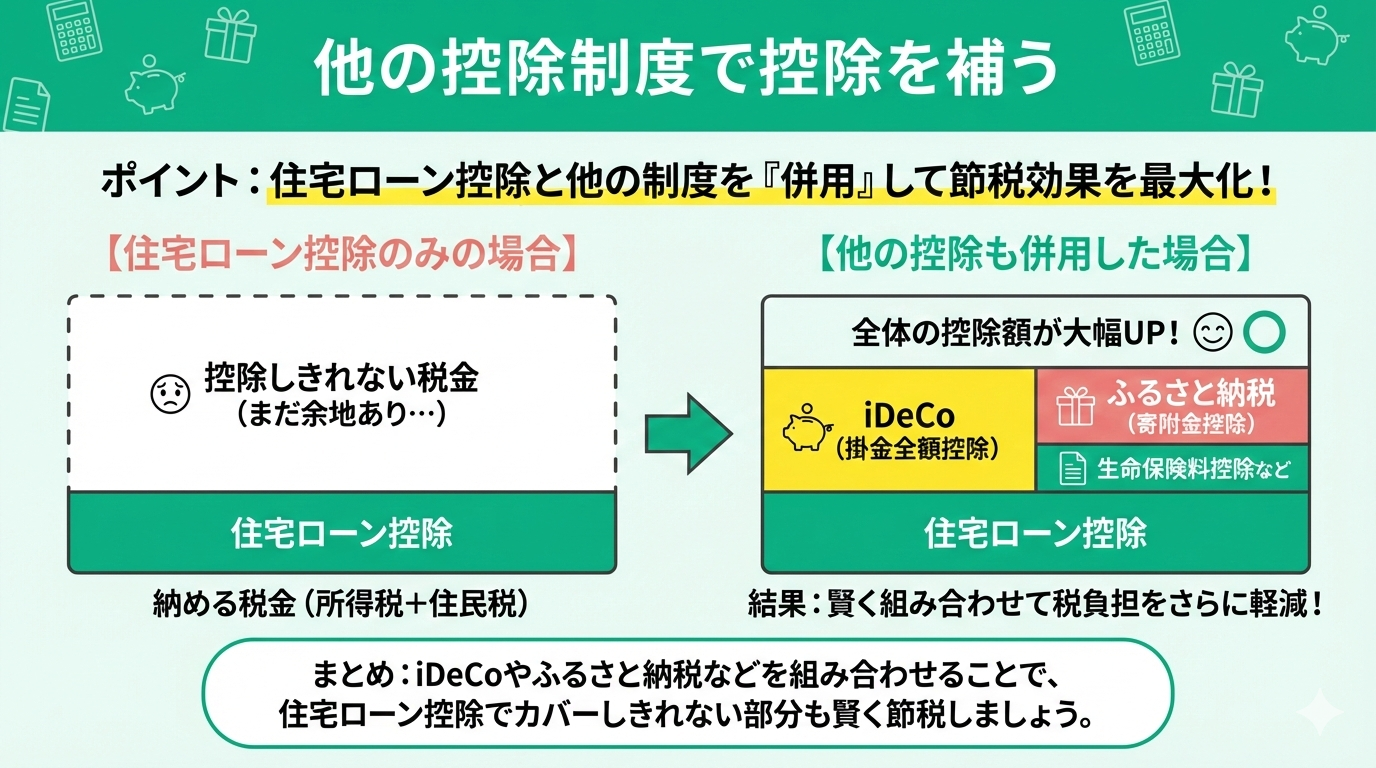 他の控除制度で控除を補う

ポイント：住宅ローン控除と他の制度を『併用』して節税効果を最大化！

【住宅ローン控除のみの場合】

控除しきれない税金
（まだ余地あり…）

住宅ローン控除

納める税金（所得税＋住民税）

【他の控除も併用した場合】

全体の控除額が大幅UP！

iDeCo
（掛金全額控除）

ふるさと納税
（寄附金控除）

生命保険料控除など

住宅ローン控除

結果：賢く組み合わせて税負担をさらに軽減！

まとめ：iDeCoやふるさと納税などを組み合わせることで、
住宅ローン控除でカバーしきれない部分も賢く節税しましょう。